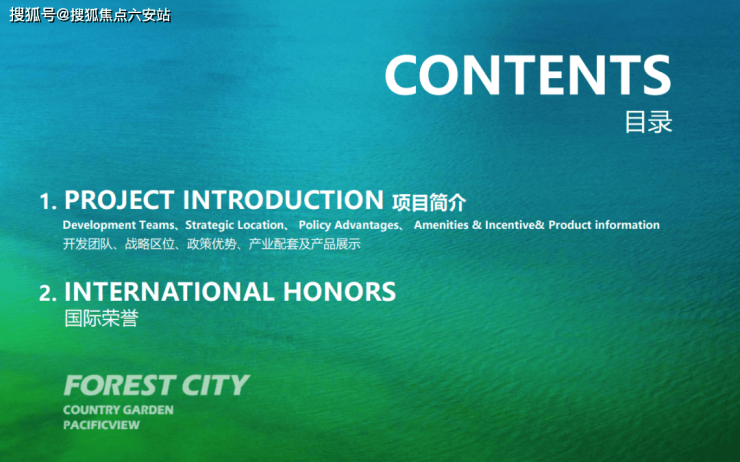 搜狐号@搜狐焦点六安站

CONTENTS
目录

1. PROJECT INTRODUCTION 项目简介
Development Teams、Strategic Location、 Policy Advantages、 Amenities & Incentive& Product information
开发团队、战略区位、政策优势、产业配套及产品展示

2. INTERNATIONAL HONORS
国际荣誉

FOREST CITY
COUNTRY GARDEN
PACIFICVIEW